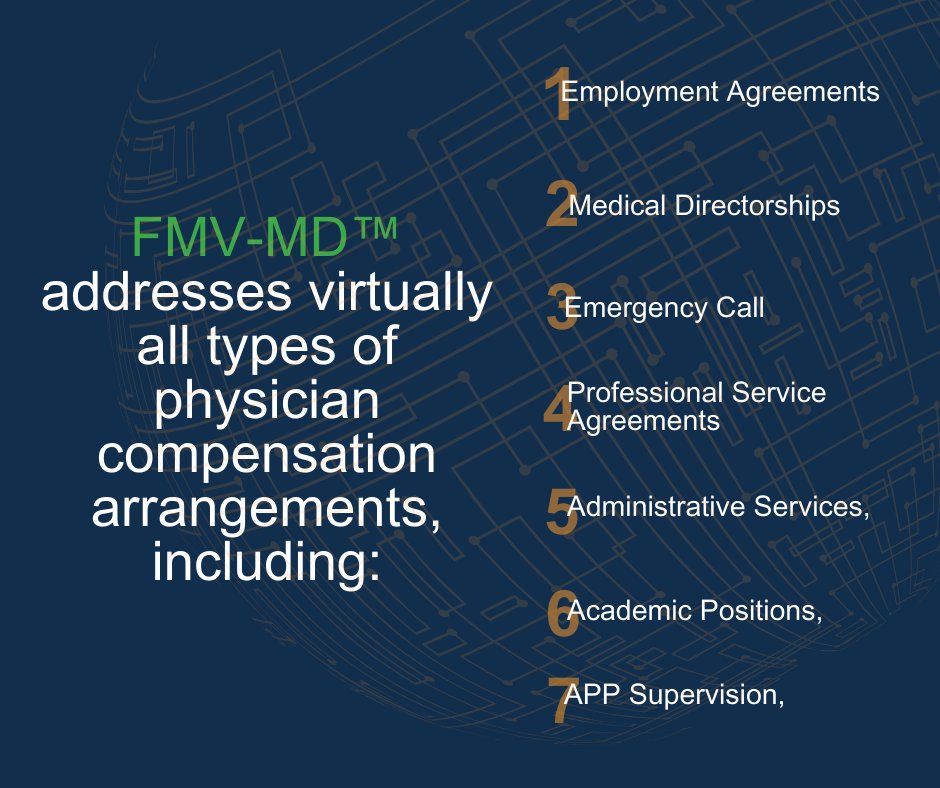 FMV-MD™ addresses virtually all types of physician compensation arrangements, including:

1 Employment Agreements

2 Medical Directorships

3 Emergency Call

4 Professional Service Agreements

5 Administrative Services,

6 Academic Positions,

7 APP Supervision,